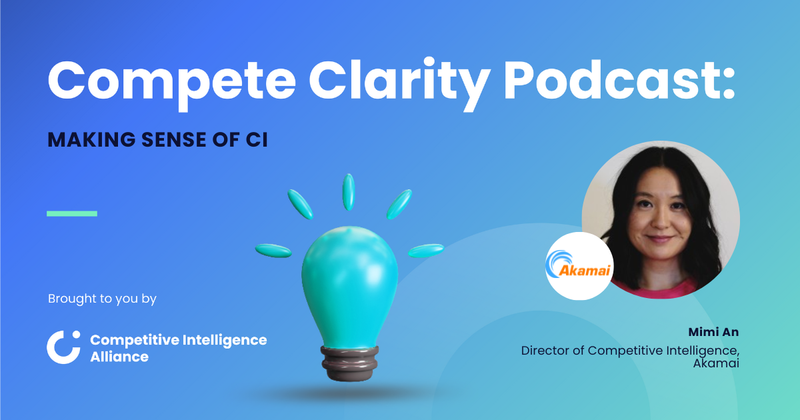 Compete Clarity Podcast:

MAKING SENSE OF CI

Brought to you by

Competitive Intelligence Alliance

Akamai

Mimi An

Director of Competitive Intelligence, Akamai